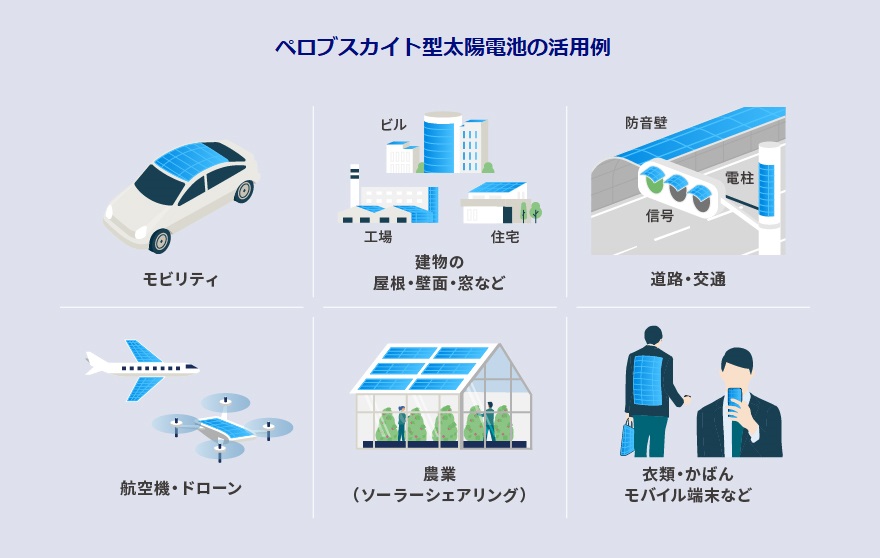 ペロブスカイト型太陽電池の活用例

モビリティ

ビル

工場

住宅

建物の
屋根・壁面・窓など

防音壁

電柱

信号

道路・交通

航空機・ドローン

農業
（ソーラーシェアリング）

衣類・かばん
モバイル端末など